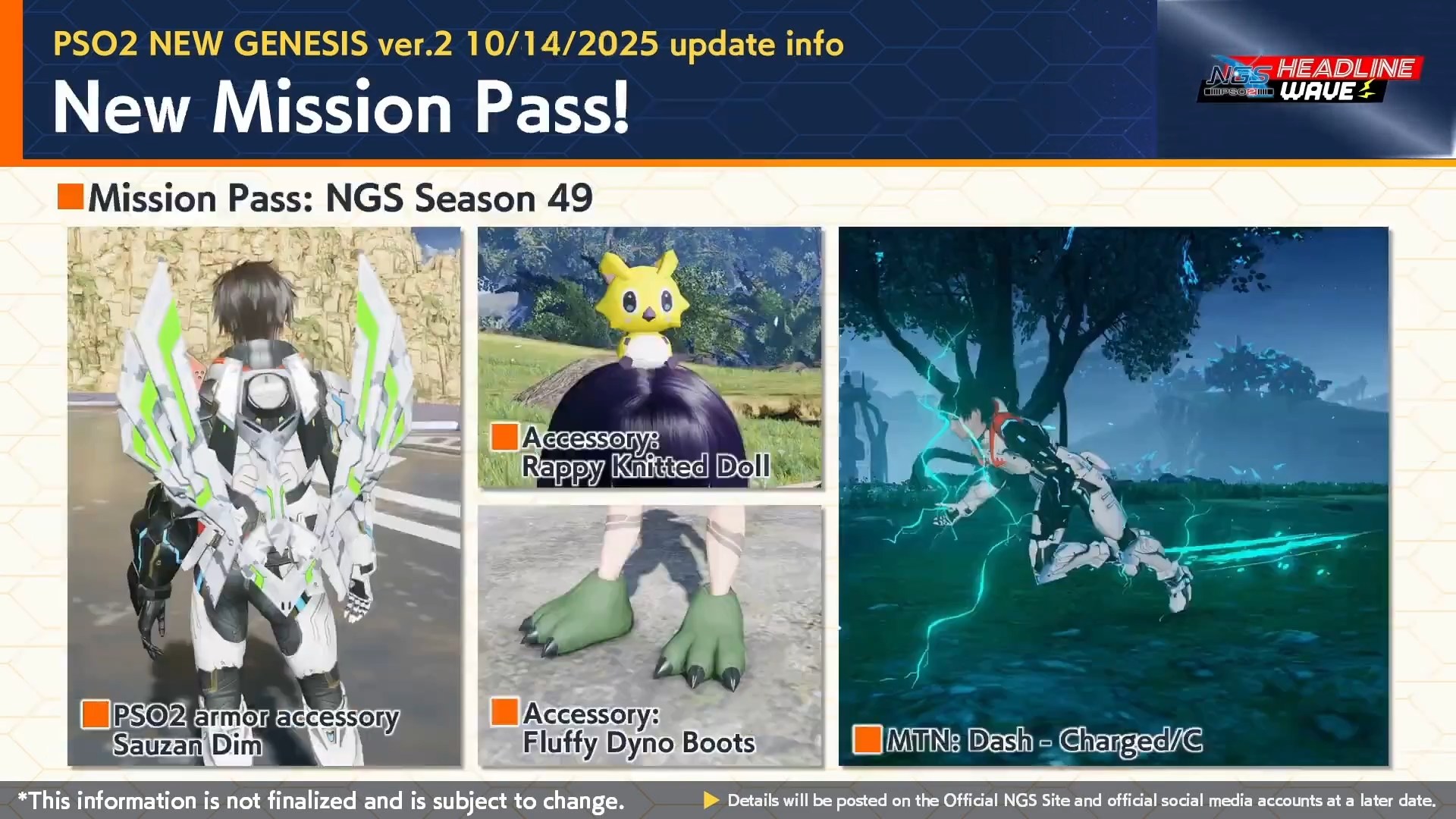 PSO2 NEW GENESIS ver.2 10/14/2025 update info

New Mission Pass!

NGS PSO2 HEADLINE WAVE

Mission Pass: NGS Season 49

PSO2 armor accessory
Sauzan Dim

Accessory:
Rappy Knitted Doll

Accessory:
Fluffy Dyno Boots

MTN: Dash - Charged/C

*This information is not finalized and is subject to change.

▶ Details will be posted on the Official NGS Site and official social media accounts at a later date.